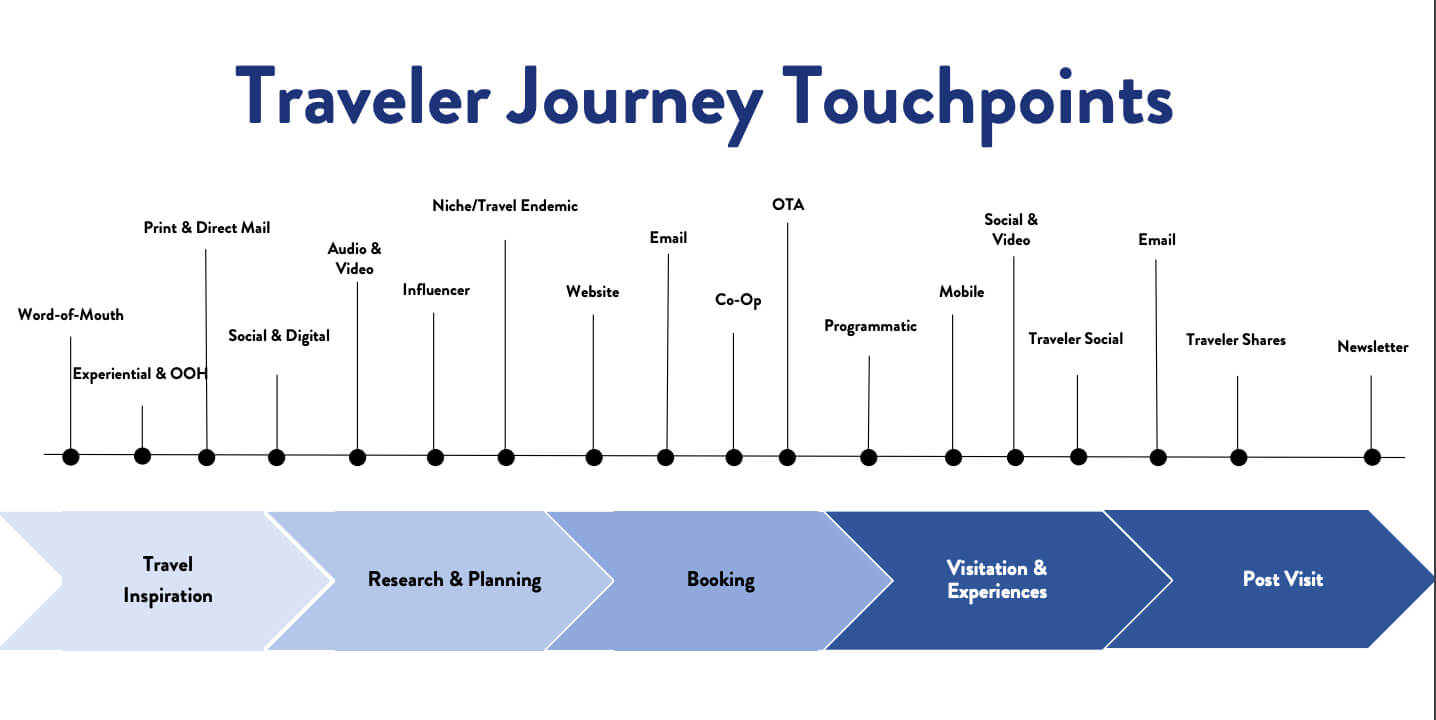 Traveler Journey Touchpoints

Word-of-Mouth

Experiential & OOH

Print & Direct Mail

Social & Digital

Audio & Video

Influencer

Niche/Travel Endemic

Website

Email

Co-Op

OTA

Programmatic

Mobile

Social & Video

Traveler Social

Email

Traveler Shares

Newsletter

Travel Inspiration

Research & Planning

Booking

Visitation & Experiences

Post Visit